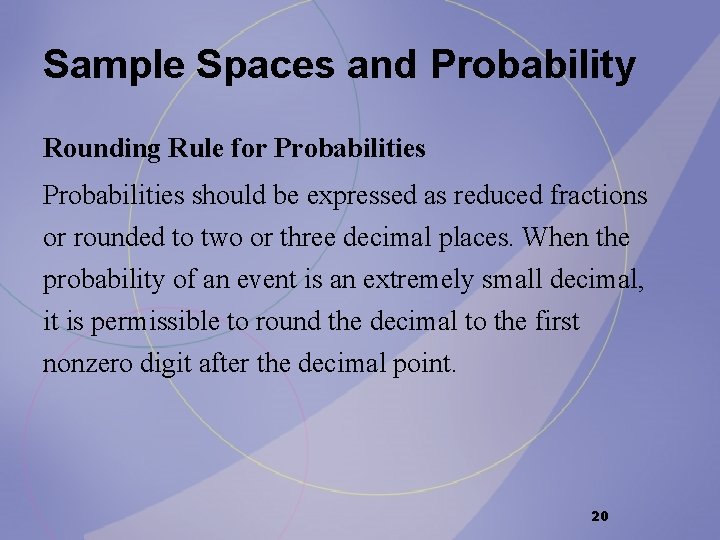 Sample Spaces and Probability

Rounding Rule for Probabilities

Probabilities should be expressed as reduced fractions or rounded to two or three decimal places. When the probability of an event is an extremely small decimal, it is permissible to round the decimal to the first nonzero digit after the decimal point.

20